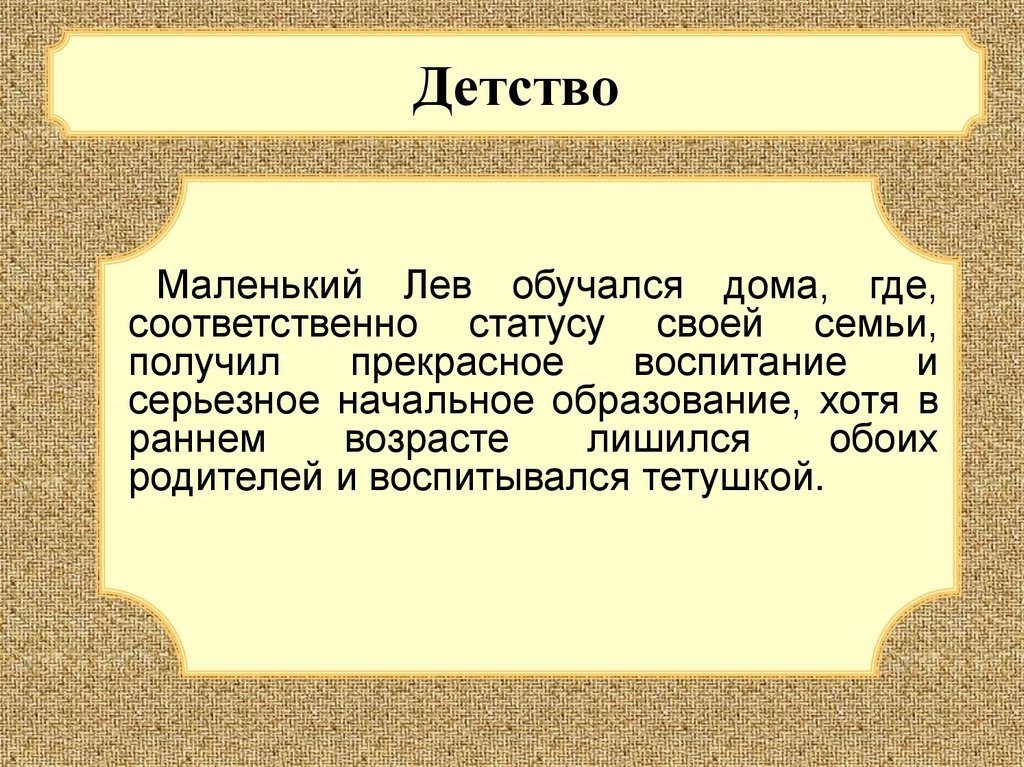 Детство

Маленький Лев обучался дома, где, соответственно статусу своей семьи, получил прекрасное воспитание и серьезное начальное образование, хотя в раннем возрасте лишился обоих родителей и воспитывался тетушкой.